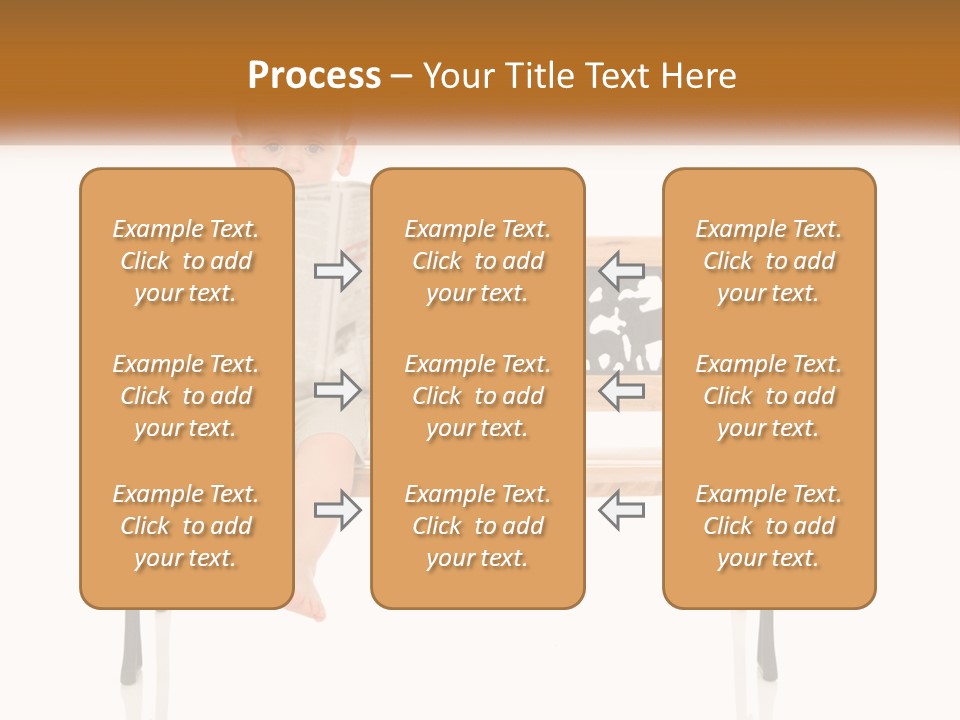 Process – Your Title Text Here

Example Text. Click to add your text.

Example Text. Click to add your text.

Example Text. Click to add your text.

Example Text. Click to add your text.

Example Text. Click to add your text.

Example Text. Click to add your text.

Example Text. Click to add your text.

Example Text. Click to add your text.

Example Text. Click to add your text.